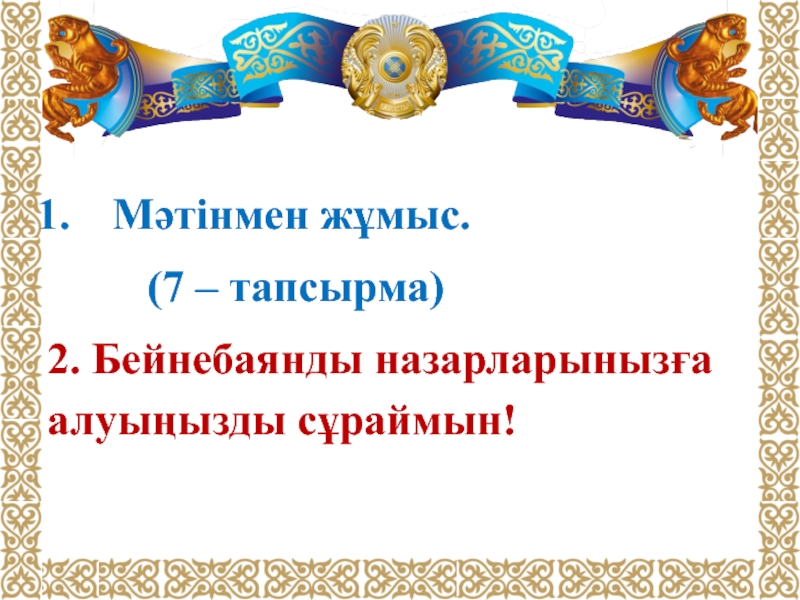 1. Мәтінмен жұмыс.

(7 – тапсырма)

2. Бейнебаянды назарларынызға алуыңызды сұраймын!